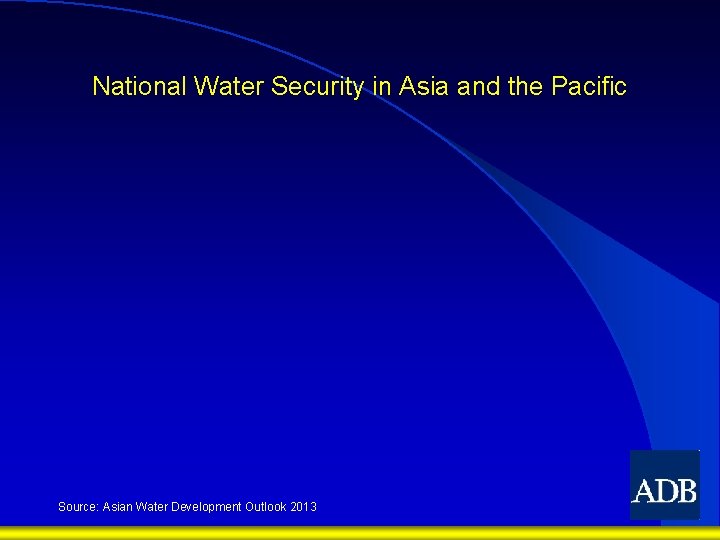 National Water Security in Asia and the Pacific

Source: Asian Water Development Outlook 2013

ADB